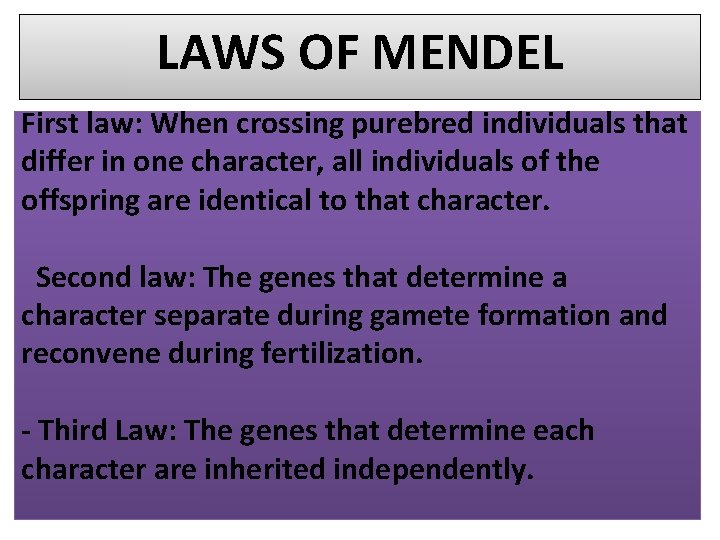 LAWS OF MENDEL

First law: When crossing purebred individuals that differ in one character, all individuals of the offspring are identical to that character.

Second law: The genes that determine a character separate during gamete formation and reconvene during fertilization.

- Third Law: The genes that determine each character are inherited independently.